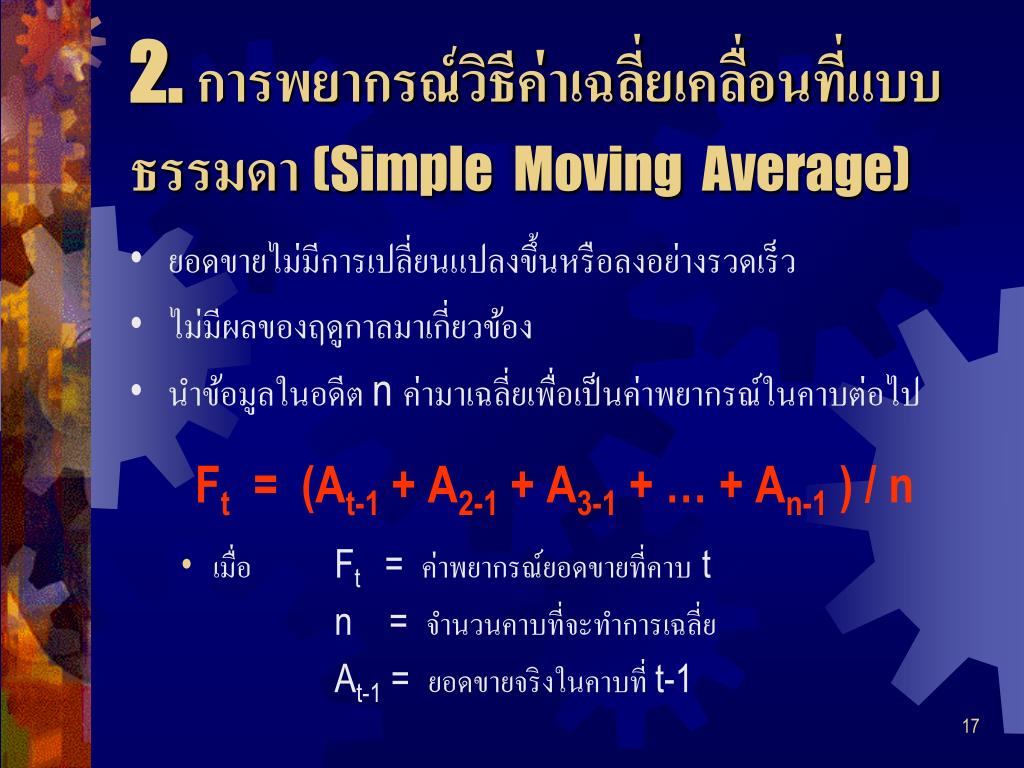 2. การพยากรณ์วิธีค่าเฉลี่ยเคลื่อนที่แบบธรรมดา (Simple Moving Average)

• ยอดขายไม่มีการเปลี่ยนแปลงขึ้นหรือลงอย่างรวดเร็ว
• ไม่มีผลของฤดูกาลมาเกี่ยวข้อง
• นำข้อมูลในอดีต n ค่ามาเฉลี่ยเพื่อเป็นค่าพยากรณ์ในคาบต่อไป

$F_t = (A_{t-1} + A_{2-1} + A_{3-1} + \ldots + A_{n-1}) / n$

• เมื่อ $F_t$ = ค่าพยากรณ์ยอดขายที่คาบ t
n = จำนวนคาบที่จะทำการเฉลี่ย
$A_{t-1}$ = ยอดขายจริงในคาบที่ t-1

17